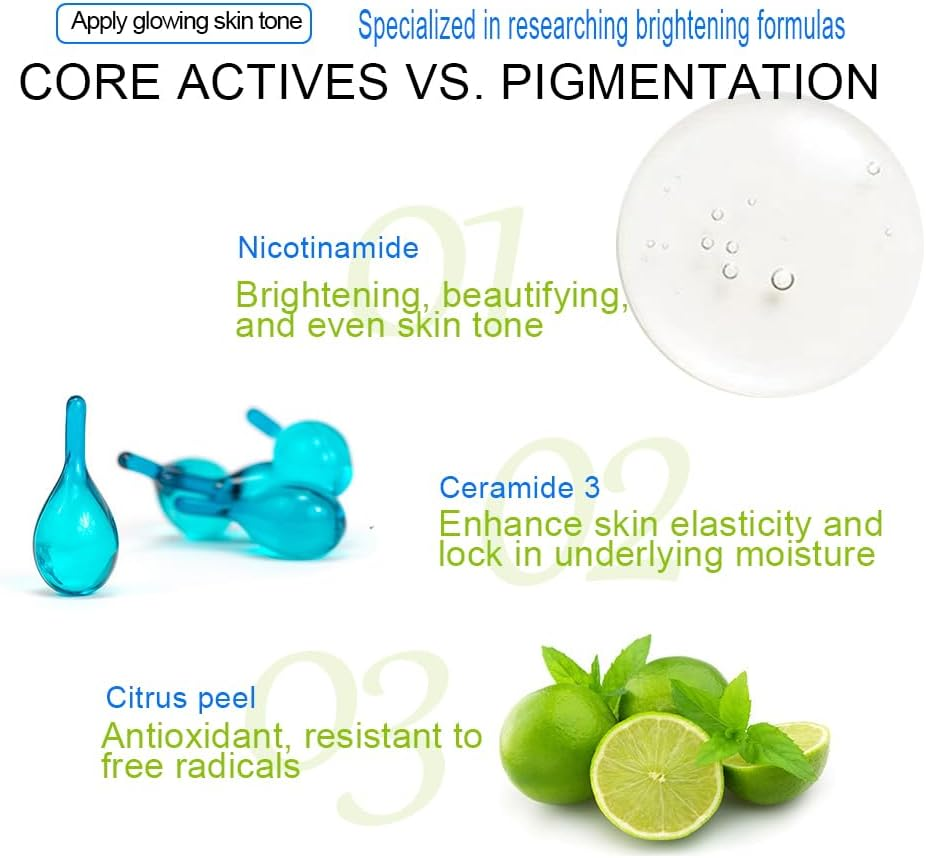 Apply glowing skin tone

Specialized in researching brightening formulas

CORE ACTIVES VS. PIGMENTATION

01

Nicotinamide

Brightening, beautifying, and even skin tone

02

Ceramide 3

Enhance skin elasticity and lock in underlying moisture

03

Citrus peel

Antioxidant, resistant to free radicals